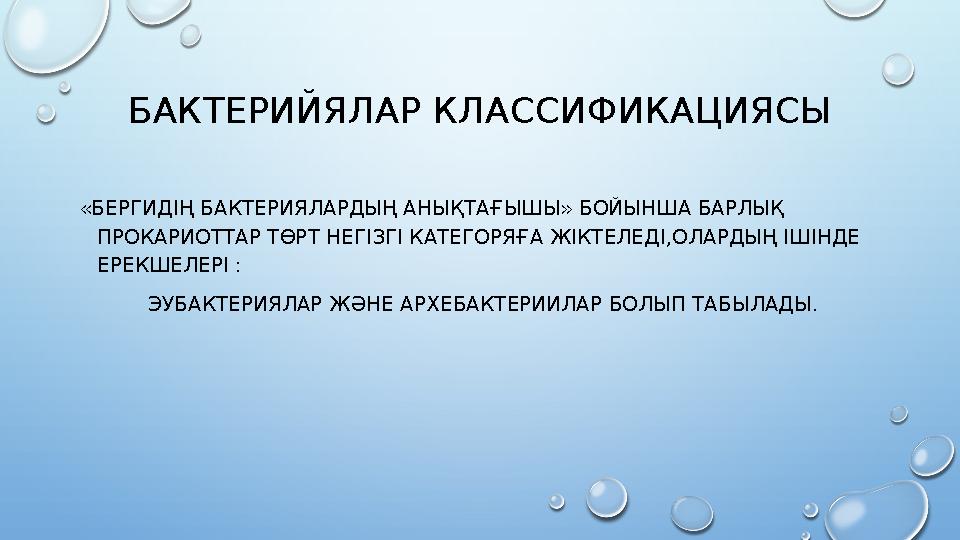 БАКТЕРИЙЯЛАР КЛАССИФИКАЦИЯСЫ

«БЕРГИДІҢ БАКТЕРИЯЛАРДЫҢ АНЫҚТАҒЫШЫ» БОЙЫНША БАРЛЫҚ ПРОКАРИОТТАР ТӨРТ НЕГІЗГІ КАТЕГОРЯҒА ЖІКТЕЛЕДІ,ОЛАРДЫҢ ІШІНДЕ ЕРЕКШЕЛЕРІ :

ЭУБАКТЕРИЯЛАР ЖӘНЕ АРХЕБАКТЕРИИЛАР БОЛЫП ТАБЫЛАДЫ.